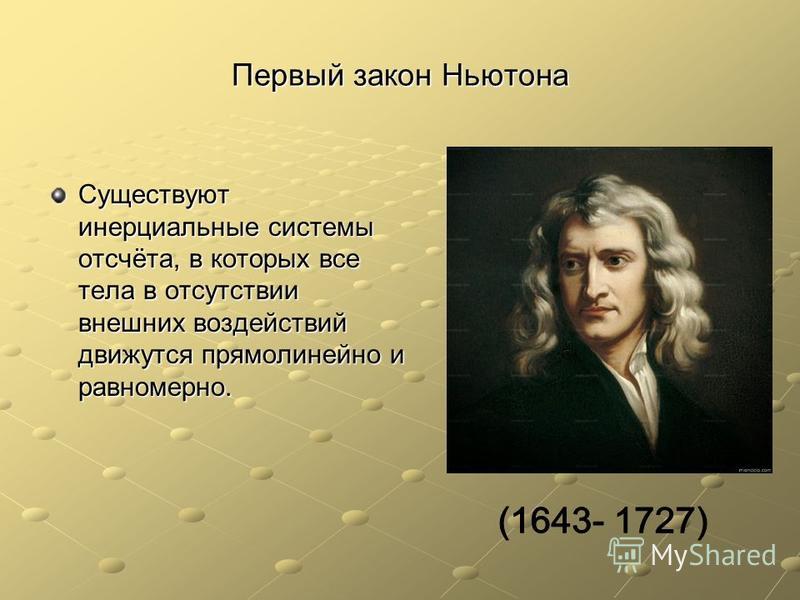 Первый закон Ньютона

Существуют инерциальные системы отсчёта, в которых все тела в отсутствии внешних воздействий движутся прямолинейно и равномерно.

(1643- 1727)

MyShared